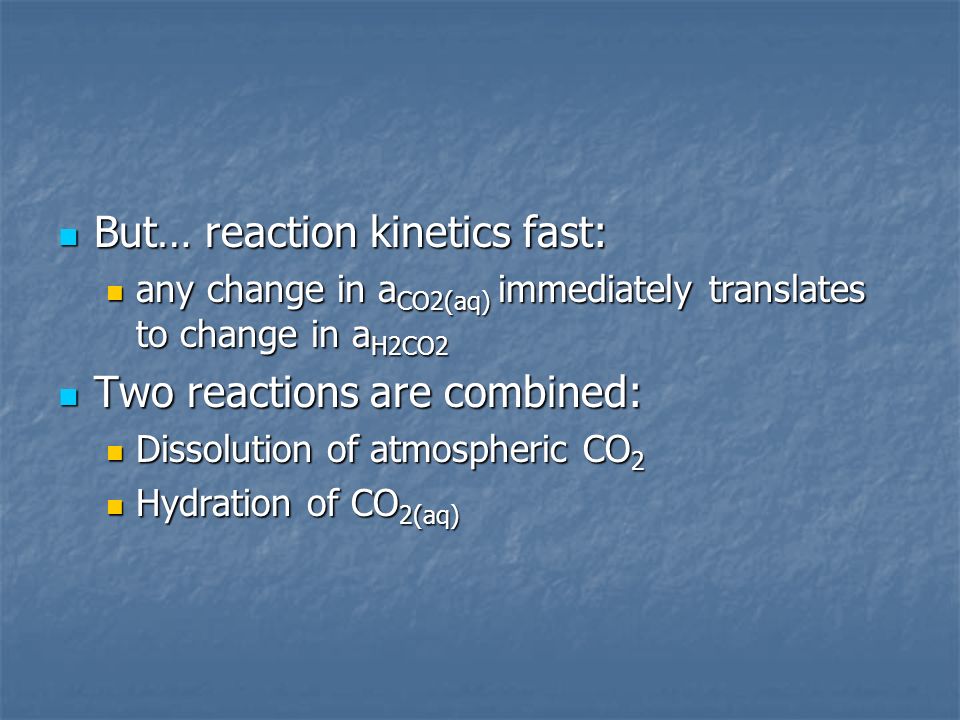 But… reaction kinetics fast:

any change in $a_{CO2(aq)}$ immediately translates to change in $a_{H2CO2}$

Two reactions are combined:

Dissolution of atmospheric $CO_2$

Hydration of $CO_{2(aq)}$